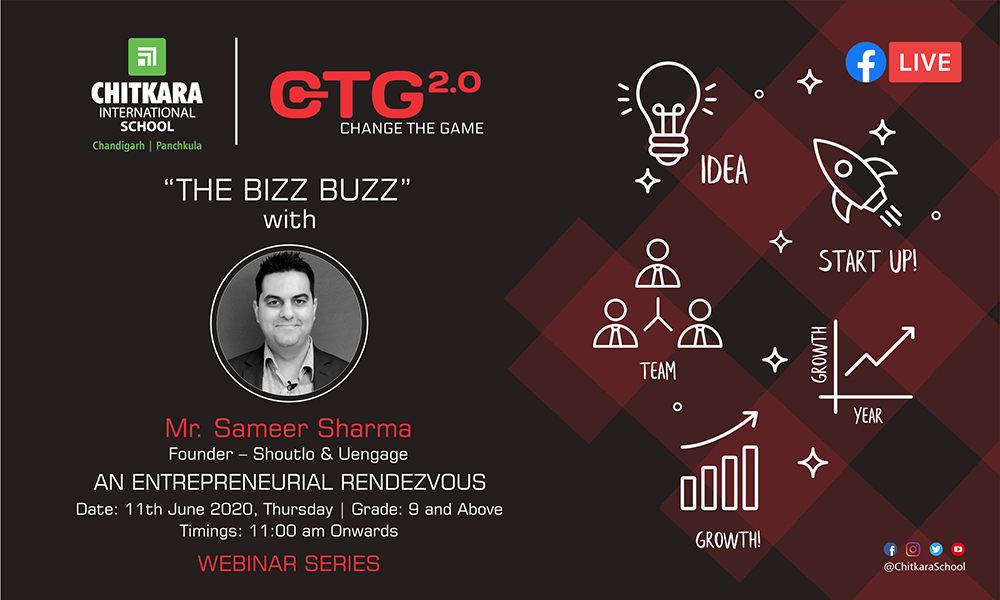 CHITKARA
INTERNATIONAL
SCHOOL
Chandigarh | Panchkula

CTG 2.0
CHANGE THE GAME

LIVE

"THE BIZZ BUZZ"
with

Mr. Sameer Sharma
Founder – Shoutlo & Uengage
AN ENTREPRENEURIAL RENDEZVOUS
Date: 11th June 2020, Thursday | Grade: 9 and Above
Timings: 11:00 am Onwards
WEBINAR SERIES

IDEA
START UP!
TEAM
GROWTH
YEAR
GROWTH!

@ChitkaraSchool